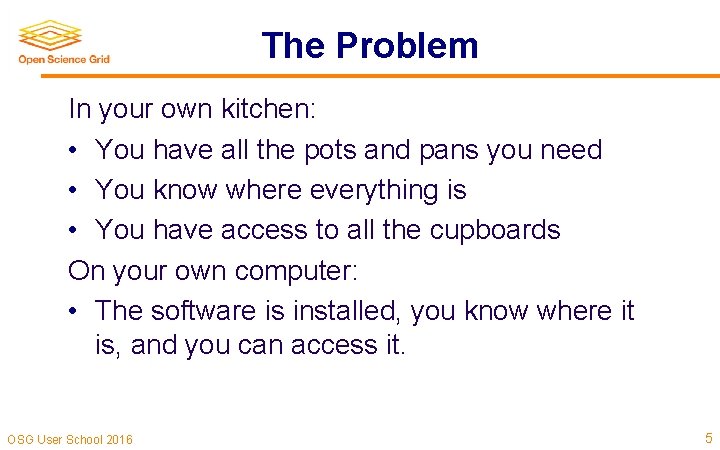 Open Science Grid

The Problem

In your own kitchen:
• You have all the pots and pans you need
• You know where everything is
• You have access to all the cupboards
On your own computer:
• The software is installed, you know where it is, and you can access it.

OSG User School 2016

5